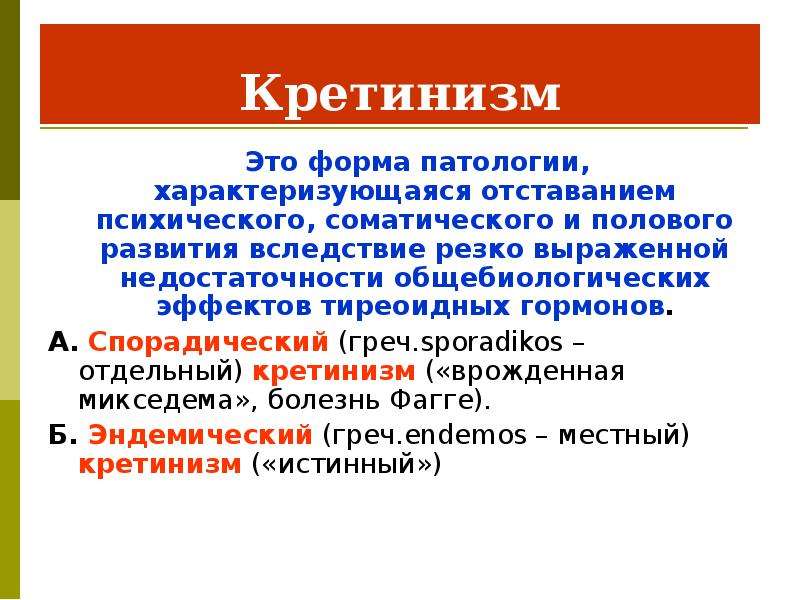 Кретинизм

Это форма патологии, характеризующаяся отставанием психического, соматического и полового развития вследствие резко выраженной недостаточности общебиологических эффектов тиреоидных гормонов.

А. Спорадический (греч.sporadikos – отдельный) кретинизм («врожденная микседема», болезнь Фагге).

Б. Эндемический (греч.endemos – местный) кретинизм («истинный»)